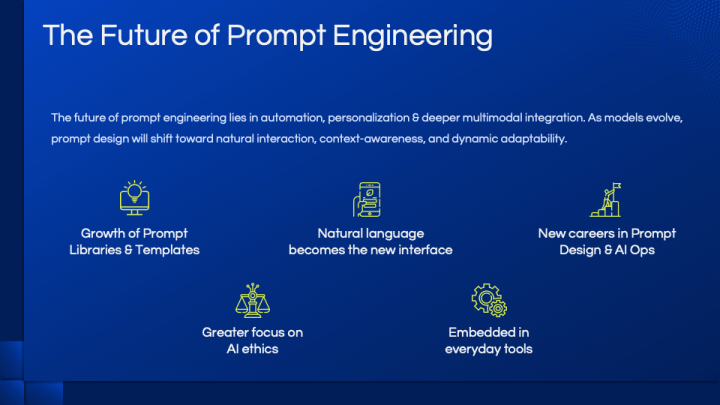 The Future of Prompt Engineering

The future of prompt engineering lies in automation, personalization & deeper multimodal integration. As models evolve, prompt design will shift toward natural interaction, context-awareness, and dynamic adaptability.

Growth of Prompt Libraries & Templates

Natural language becomes the new interface

New careers in Prompt Design & AI Ops

Greater focus on AI ethics

Embedded in everyday tools